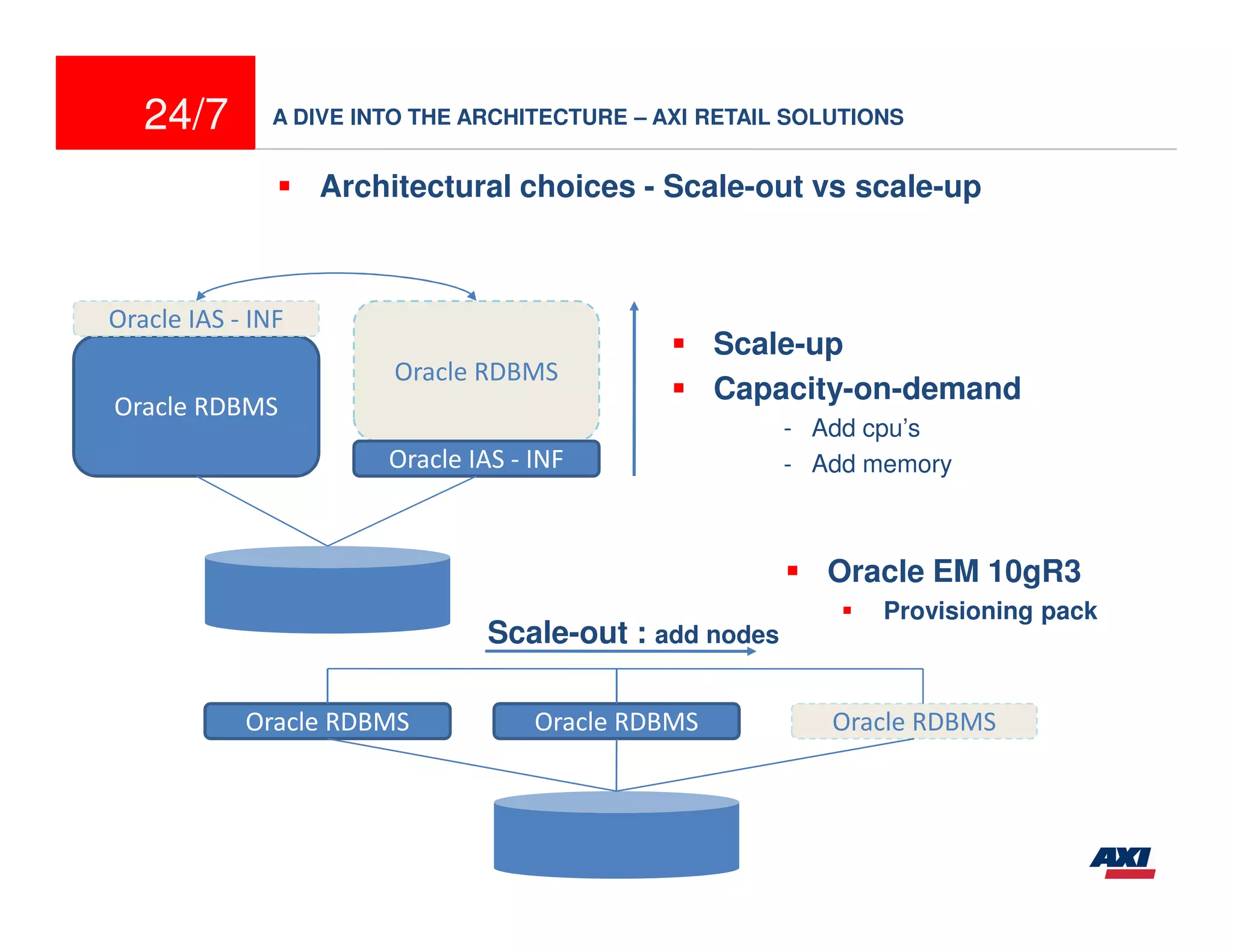 24/7

A DIVE INTO THE ARCHITECTURE – AXI RETAIL SOLUTIONS

▪ Architectural choices - Scale-out vs scale-up

Oracle IAS - INF

Oracle RDBMS

Oracle RDBMS

Oracle IAS - INF

▪ Scale-up
▪ Capacity-on-demand
- Add cpu's
- Add memory

▪ Oracle EM 10gR3
▪ Provisioning pack

Scale-out : add nodes

Oracle RDBMS

Oracle RDBMS

Oracle RDBMS

AXI